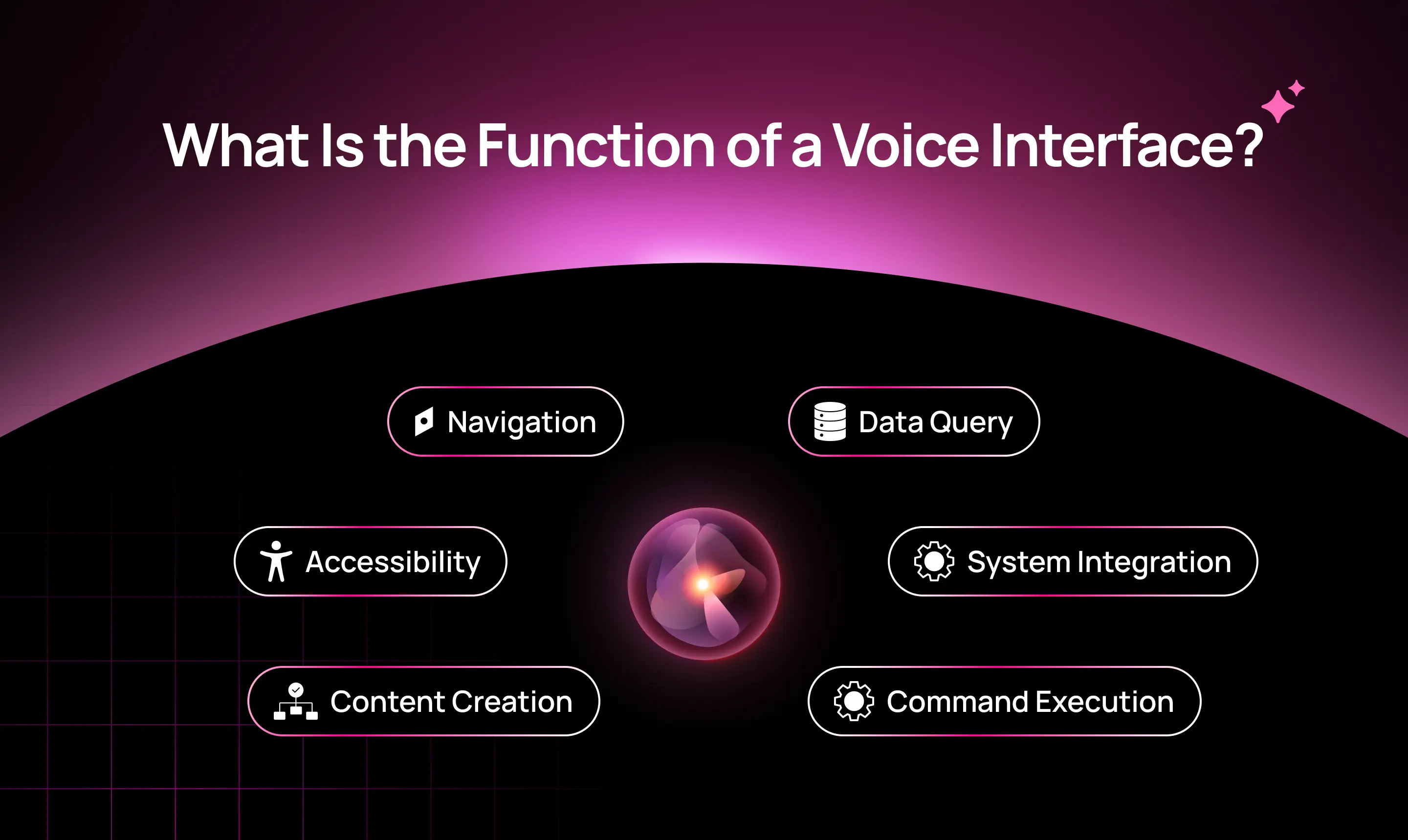 What Is the Function of a Voice Interface?

Navigation

Data Query

Accessibility

System Integration

Content Creation

Command Execution